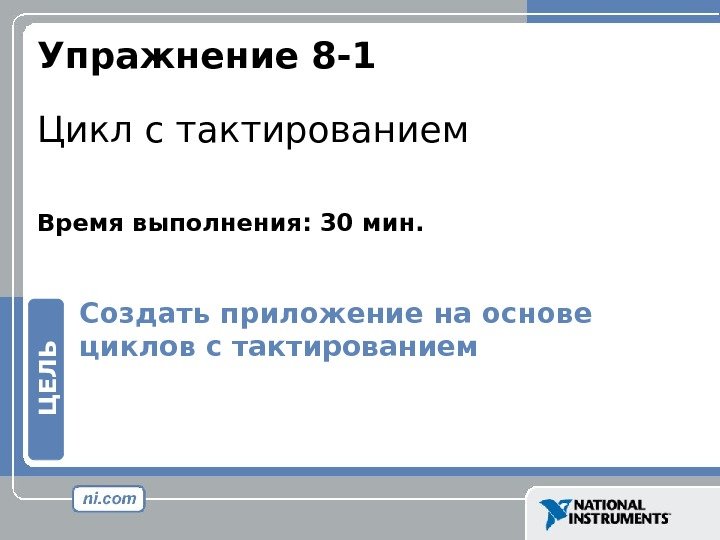 Упражнение 8-1

Цикл с тактированием

Время выполнения: 30 мин.

ЦЕЛЬ

Создать приложение на основе циклов с тактированием

ni.com

NATIONAL INSTRUMENTS